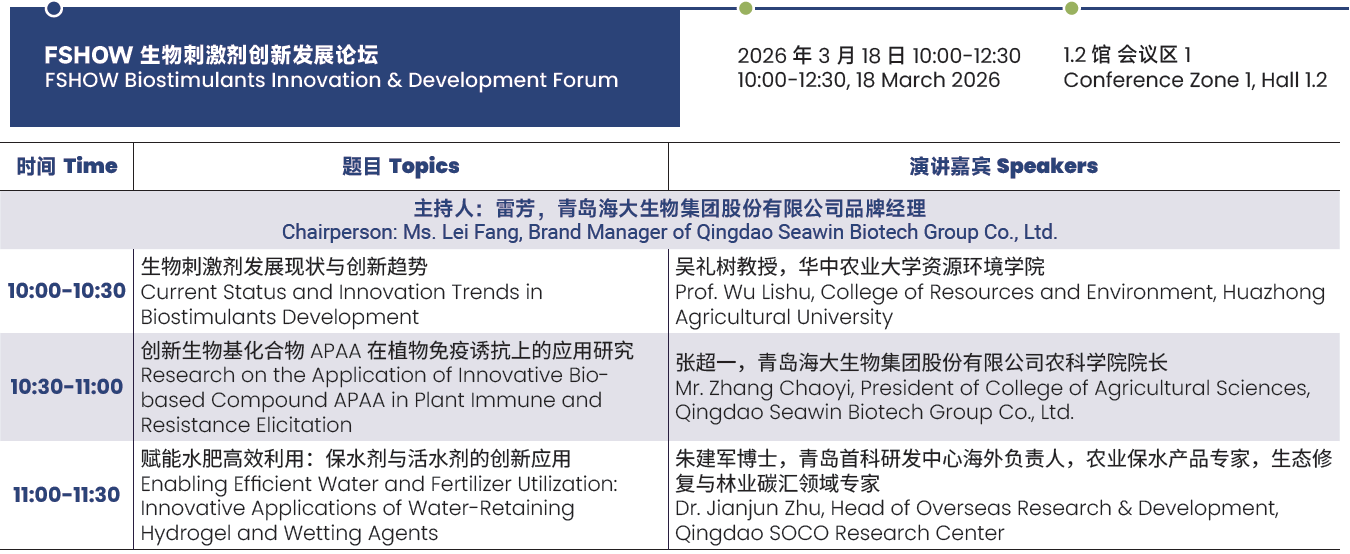 FSHOW 生物刺激剂创新发展论坛
FSHOW Biostimulants Innovation & Development Forum

2026 年 3 月 18 日 10:00-12:30
10:00-12:30, 18 March 2026

1.2 馆 会议区 1
Conference Zone 1, Hall 1.2

| 时间 Time | 题目 Topics | 演讲嘉宾 Speakers |
|---|---|---|
| 主持人：雷芳，青岛海大生物集团股份有限公司品牌经理 Chairperson: Ms. Lei Fang, Brand Manager of Qingdao Seawin Biotech Group Co., Ltd. | | |
| 10:00-10:30 | 生物刺激剂发展现状与创新趋势 Current Status and Innovation Trends in Biostimulants Development | 吴礼树教授，华中农业大学资源环境学院 Prof. Wu Lishu, College of Resources and Environment, Huazhong Agricultural University |
| 10:30-11:00 | 创新生物基化合物 APAA 在植物免疫诱抗上的应用研究 Research on the Application of Innovative Bio-based Compound APAA in Plant Immune and Resistance Elicitation | 张超一，青岛海大生物集团股份有限公司农科学院院长 Mr. Zhang Chaoyi, President of College of Agricultural Sciences, Qingdao Seawin Biotech Group Co., Ltd. |
| 11:00-11:30 | 赋能水肥高效利用：保水剂与活水剂的创新应用 Enabling Efficient Water and Fertilizer Utilization: Innovative Applications of Water-Retaining Hydrogel and Wetting Agents | 朱建军博士，青岛首科研发中心海外负责人，农业保水产品专家，生态修复与林业碳汇领域专家 Dr. Jianjun Zhu, Head of Overseas Research & Development, Qingdao SOCO Research Center |